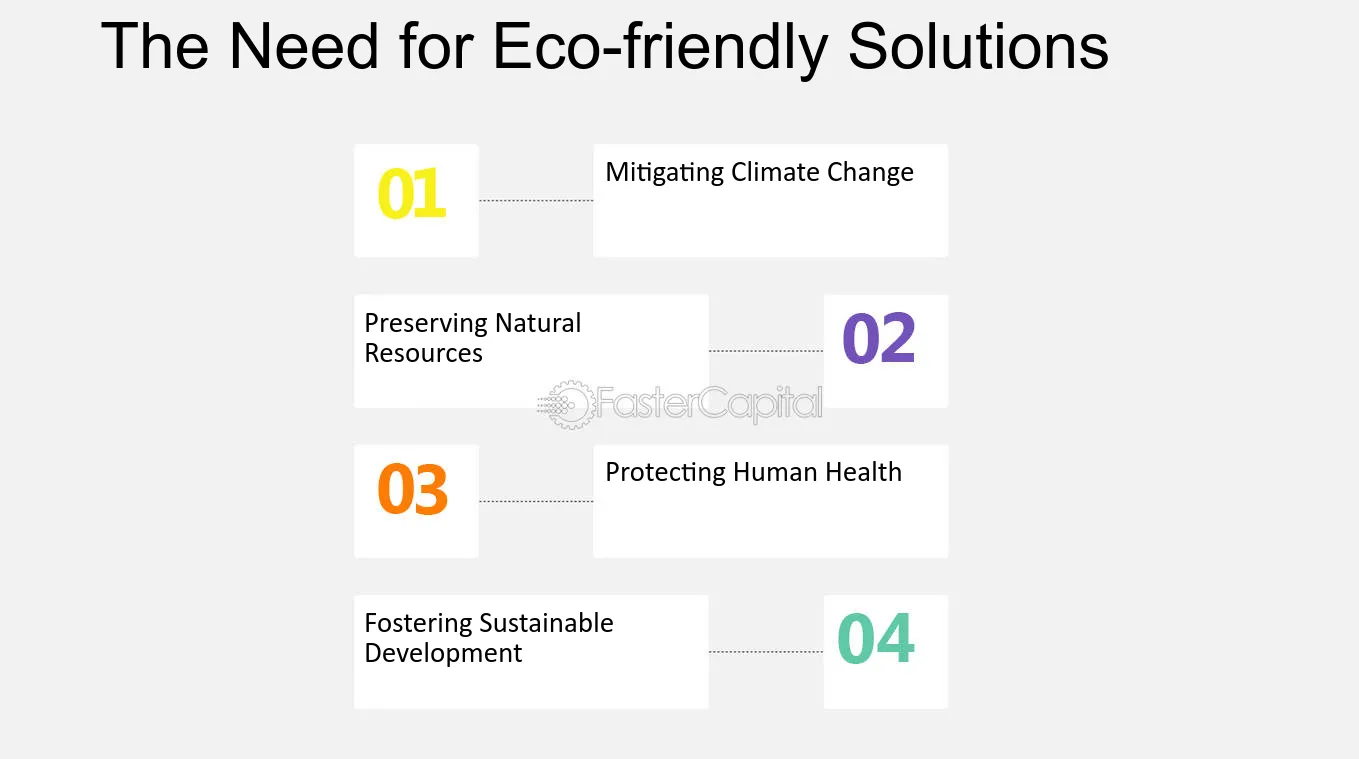 The Need for Eco-friendly Solutions

01

Mitigating Climate Change

Preserving Natural Resources

02

03

Protecting Human Health

Fostering Sustainable Development

04

FasterCapital